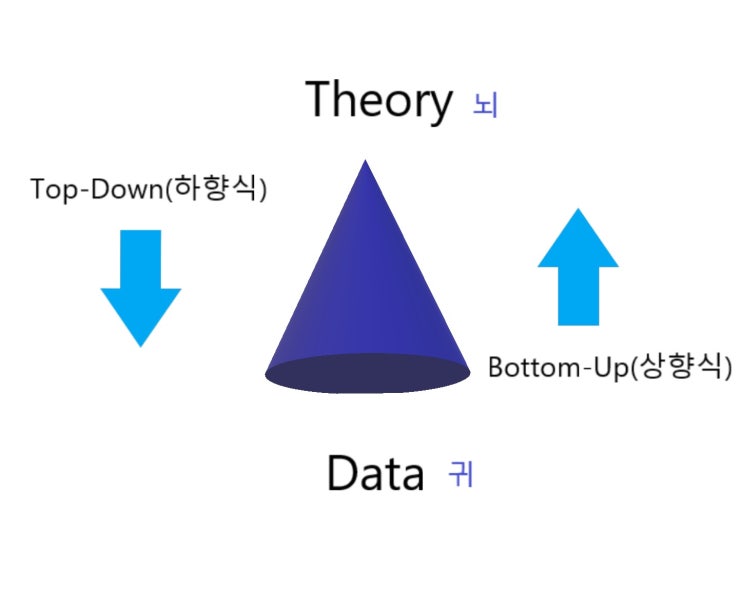 Theory 뇌

Top-Down(하향식)

Bottom-Up(상향식)

Data 귀